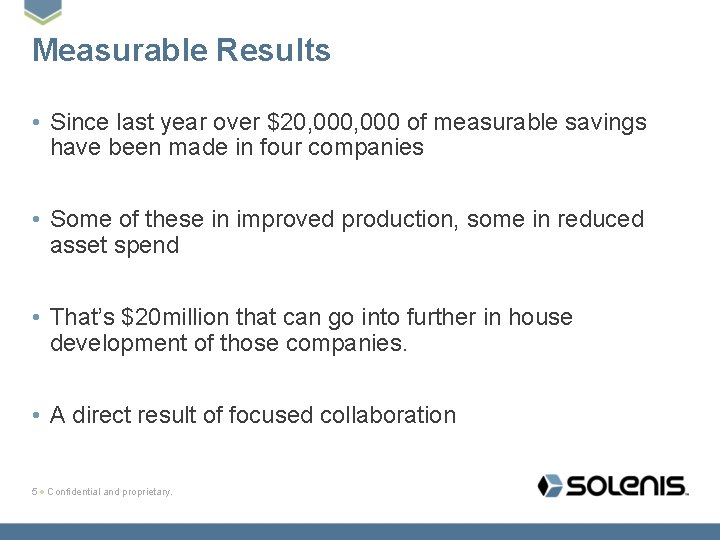 Measurable Results

• Since last year over \$20,000,000 of measurable savings have been made in four companies

• Some of these in improved production, some in reduced asset spend

• That's \$20million that can go into further in house development of those companies.

• A direct result of focused collaboration

5 • Confidential and proprietary.

SOLENIS.